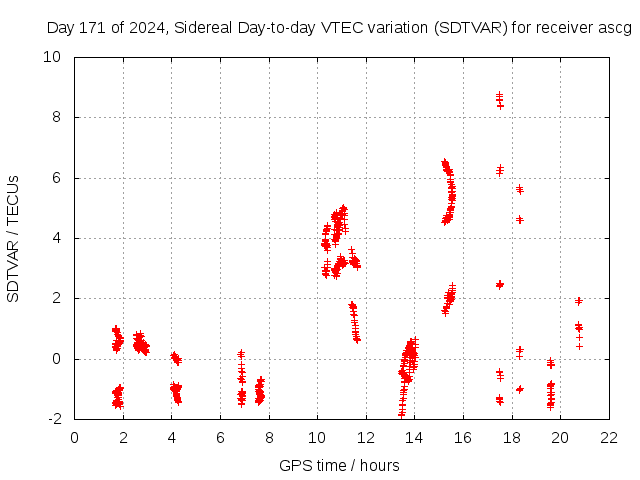 Day 171 of 2024, Sidereal Day-to-day VTEC variation (SDTVAR) for receiver ascg

SDTVAR / TECUs

10
8
6
4
2
0
-2

0 2 4 6 8 10 12 14 16 18 20 22

GPS time / hours